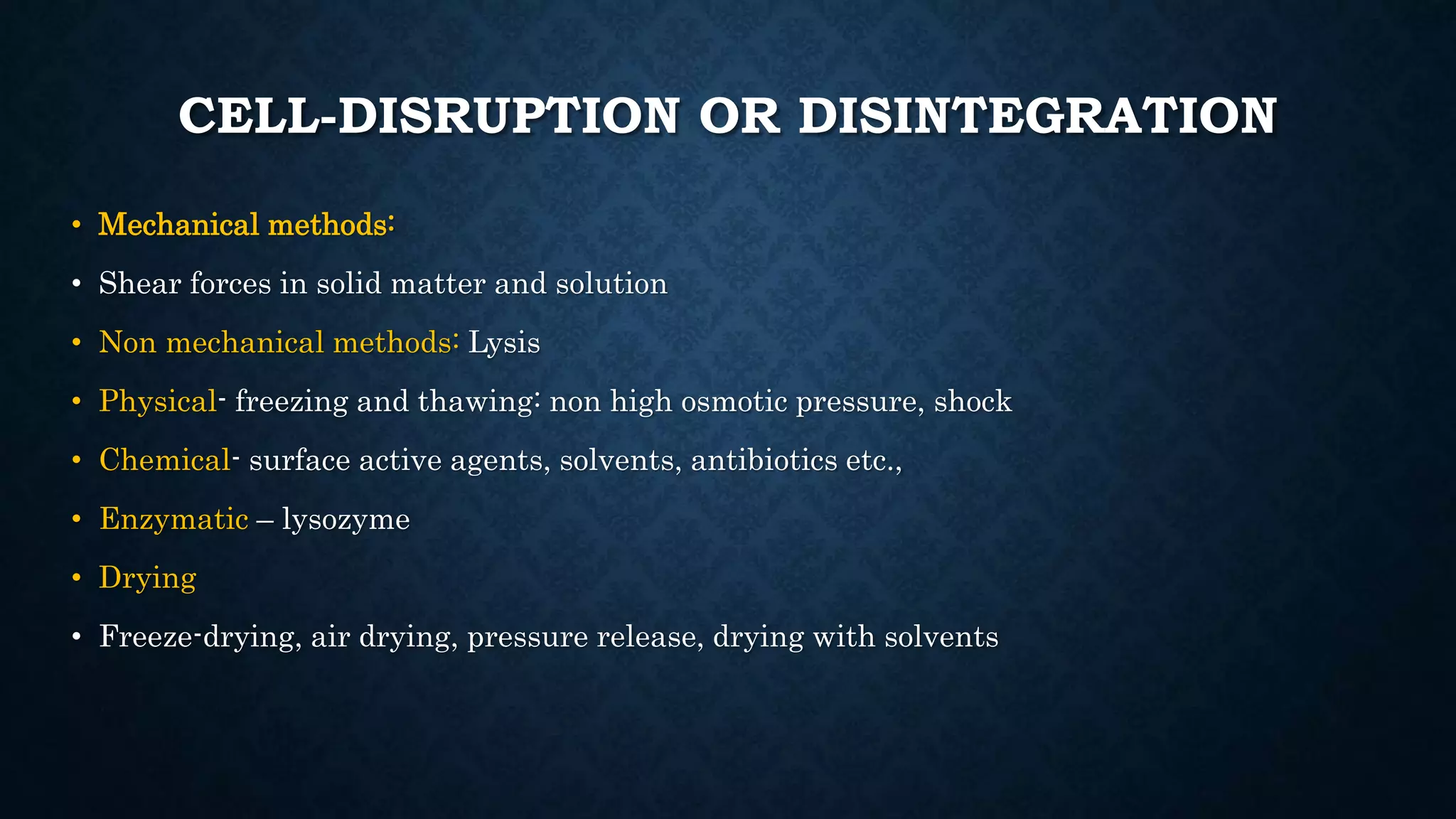 CELL-DISRUPTION OR DISINTEGRATION

• Mechanical methods:
• Shear forces in solid matter and solution
• Non mechanical methods: Lysis
• Physical- freezing and thawing: non high osmotic pressure, shock
• Chemical- surface active agents, solvents, antibiotics etc.,
• Enzymatic – lysozyme
• Drying
• Freeze-drying, air drying, pressure release, drying with solvents